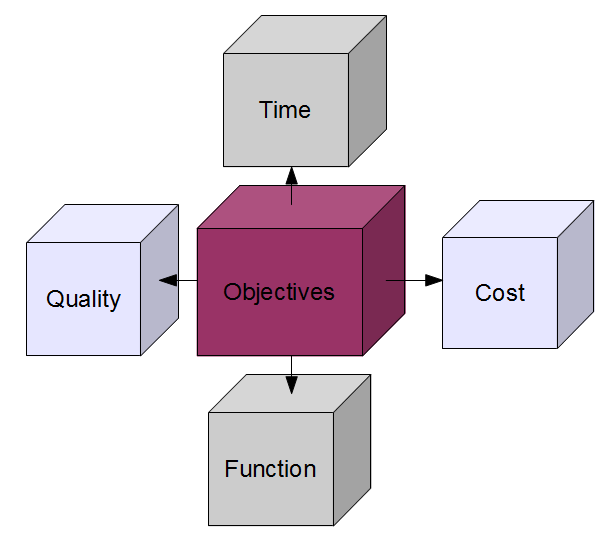 Time

Quality

Objectives

Cost

Function